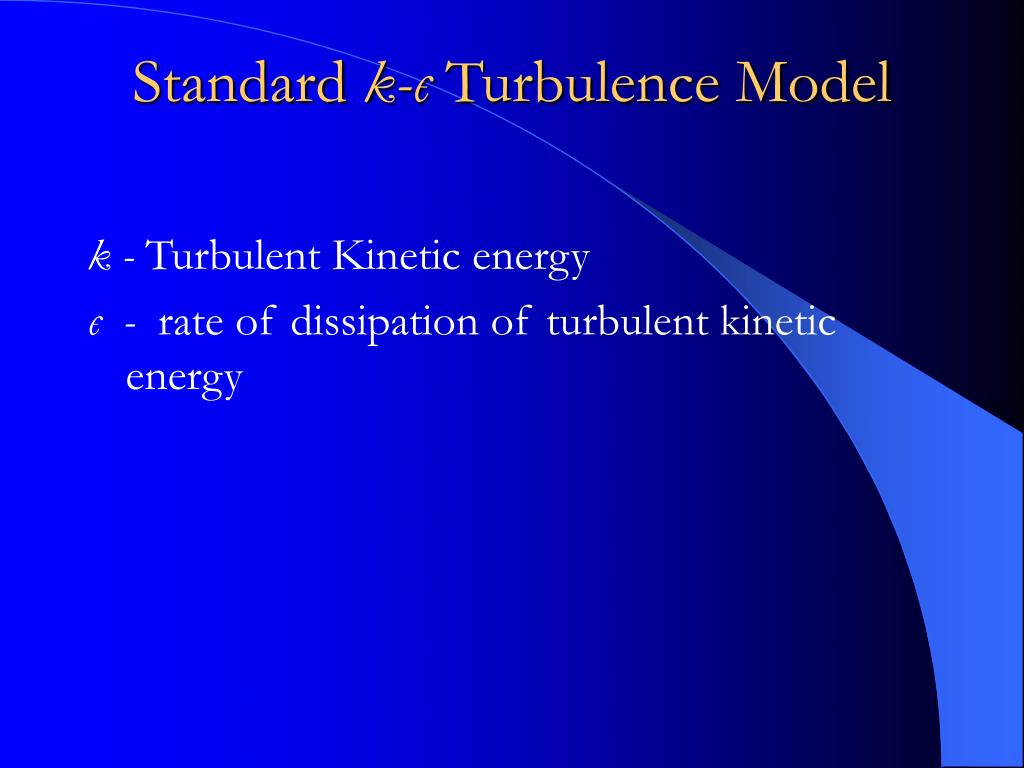 Standard $k$-$\epsilon$ Turbulence Model

$k$ - Turbulent Kinetic energy

$\epsilon$ - rate of dissipation of turbulent kinetic energy